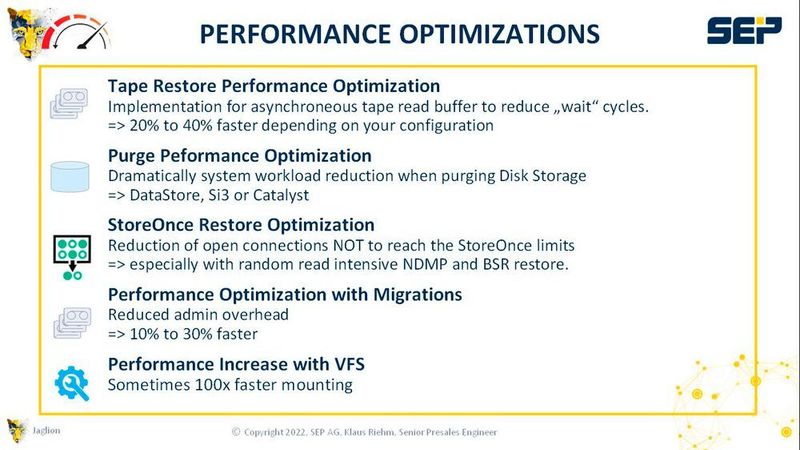 PERFORMANCE OPTIMIZATIONS

SEP

Tape Restore Performance Optimization
Implementation for asynchroneous tape read buffer to reduce „wait“ cycles.
=> 20% to 40% faster depending on your configuration

Purge Peformance Optimization
Dramatically system workload reduction when purging Disk Storage
=> DataStore, Si3 or Catalyst

StoreOnce Restore Optimization
Reduction of open connections NOT to reach the StoreOnce limits
=> especially with random read intensive NDMP and BSR restore.

Performance Optimization with Migrations
Reduced admin overhead
=> 10% to 30% faster

Performance Increase with VFS
Sometimes 100x faster mounting

Jaglion

© Copyright 2022, SEP AG, Klaus Riehm, Senior Presales Engineer